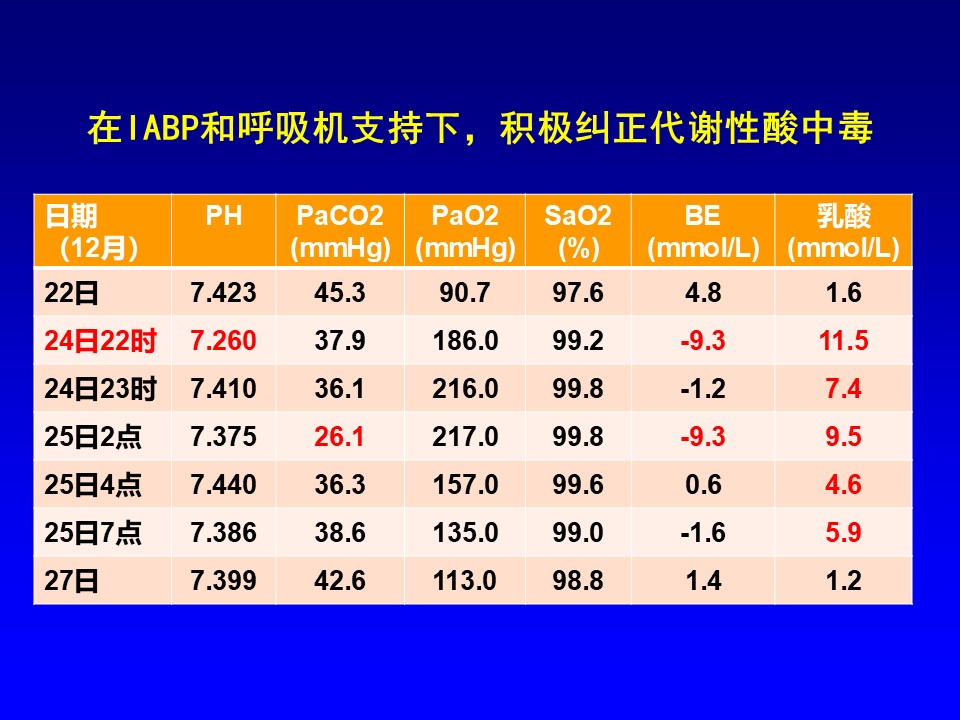 在IABP和呼吸机支持下，积极纠正代谢性酸中毒

| 日期 (12月) | PH | PaCO2 (mmHg) | PaO2 (mmHg) | SaO2 (%) | BE (mmol/L) | 乳酸 (mmol/L) |
|---|---|---|---|---|---|---|
| 22日 | 7.423 | 45.3 | 90.7 | 97.6 | 4.8 | 1.6 |
| 24日22时 | 7.260 | 37.9 | 186.0 | 99.2 | -9.3 | 11.5 |
| 24日23时 | 7.410 | 36.1 | 216.0 | 99.8 | -1.2 | 7.4 |
| 25日2点 | 7.375 | 26.1 | 217.0 | 99.8 | -9.3 | 9.5 |
| 25日4点 | 7.440 | 36.3 | 157.0 | 99.6 | 0.6 | 4.6 |
| 25日7点 | 7.386 | 38.6 | 135.0 | 99.0 | -1.6 | 5.9 |
| 27日 | 7.399 | 42.6 | 113.0 | 98.8 | 1.4 | 1.2 |